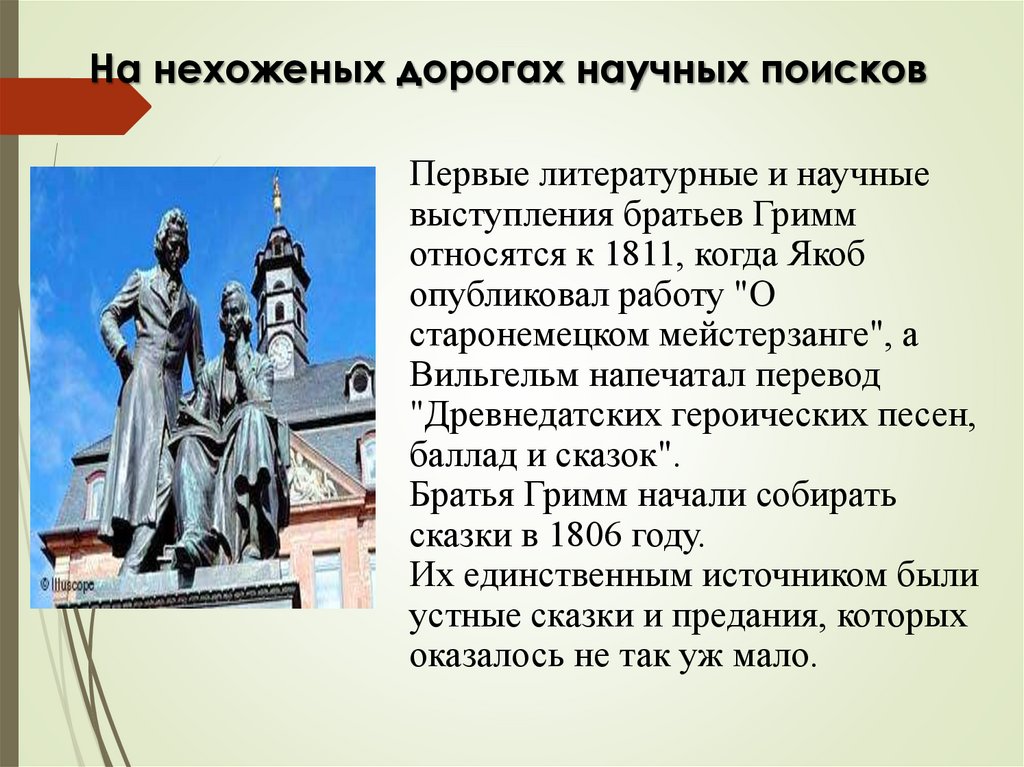 На нехоженых дорогах научных поисков

© Ittuscope

Первые литературные и научные выступления братьев Гримм относятся к 1811, когда Якоб опубликовал работу "О старонемецком мейстерзанге", а Вильгельм напечатал перевод "Древнедатских героических песен, баллад и сказок".
Братья Гримм начали собирать сказки в 1806 году.
Их единственным источником были устные сказки и предания, которых оказалось не так уж мало.